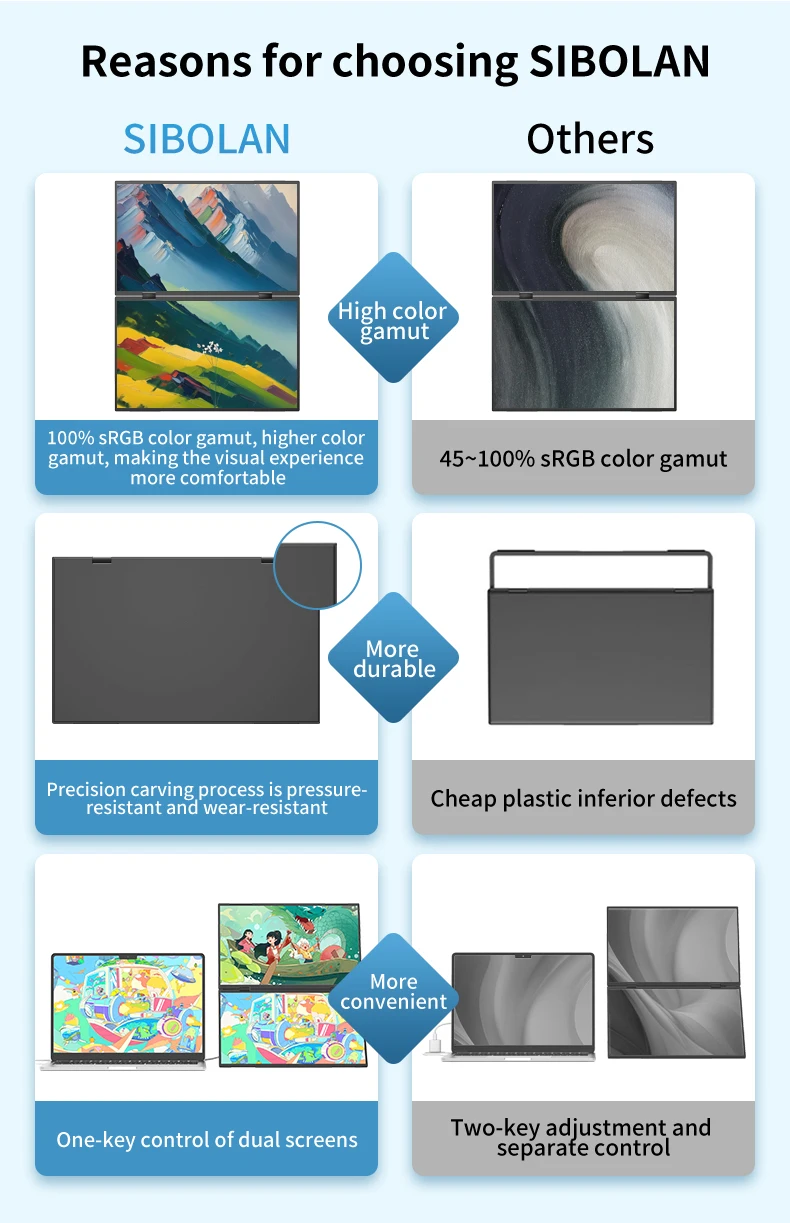 Reasons for choosing SIBOLAN

SIBOLAN

Others

High color gamut

100% sRGB color gamut, higher color gamut, making the visual experience more comfortable

45~100% sRGB color gamut

More durable

Precision carving process is pressure-resistant and wear-resistant

Cheap plastic inferior defects

More convenient

One-key control of dual screens

Two-key adjustment and separate control